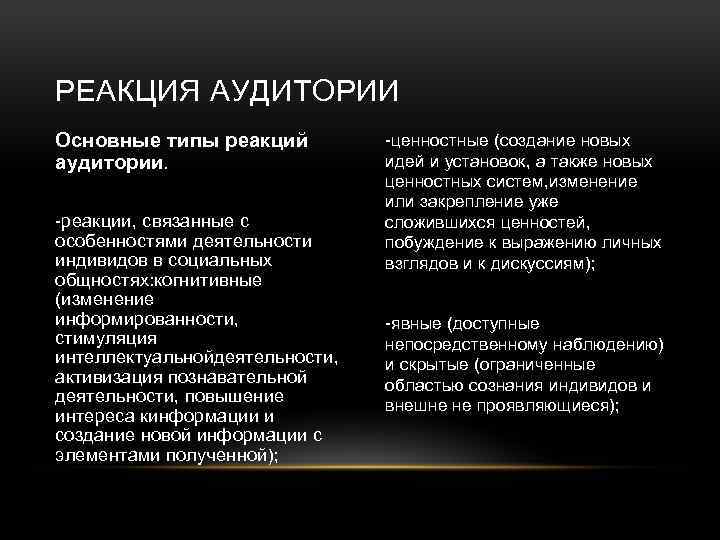 РЕАКЦИЯ АУДИТОРИИ

Основные типы реакций аудитории.

-реакции, связанные с особенностями деятельности индивидов в социальных общностях:когнитивные (изменение информированности, стимуляция интеллектуальнойдеятельности, активизация познавательной деятельности, повышение интереса кинформации и создание новой информации с элементами полученной);

-ценностные (создание новых идей и установок, а также новых ценностных систем,изменение или закрепление уже сложившихся ценностей, побуждение к выражению личных взглядов и к дискуссиям);

-явные (доступные непосредственному наблюдению) и скрытые (ограниченные областью сознания индивидов и внешне не проявляющиеся);